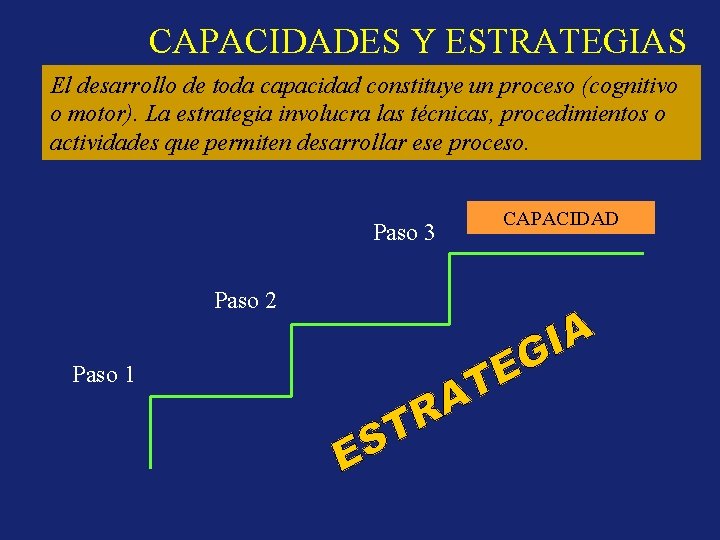 CAPACIDADES Y ESTRATEGIAS

El desarrollo de toda capacidad constituye un proceso (cognitivo o motor). La estrategia involucra las técnicas, procedimientos o actividades que permiten desarrollar ese proceso.

CAPACIDAD

Paso 3

Paso 2

Paso 1

ESTRATEGIA